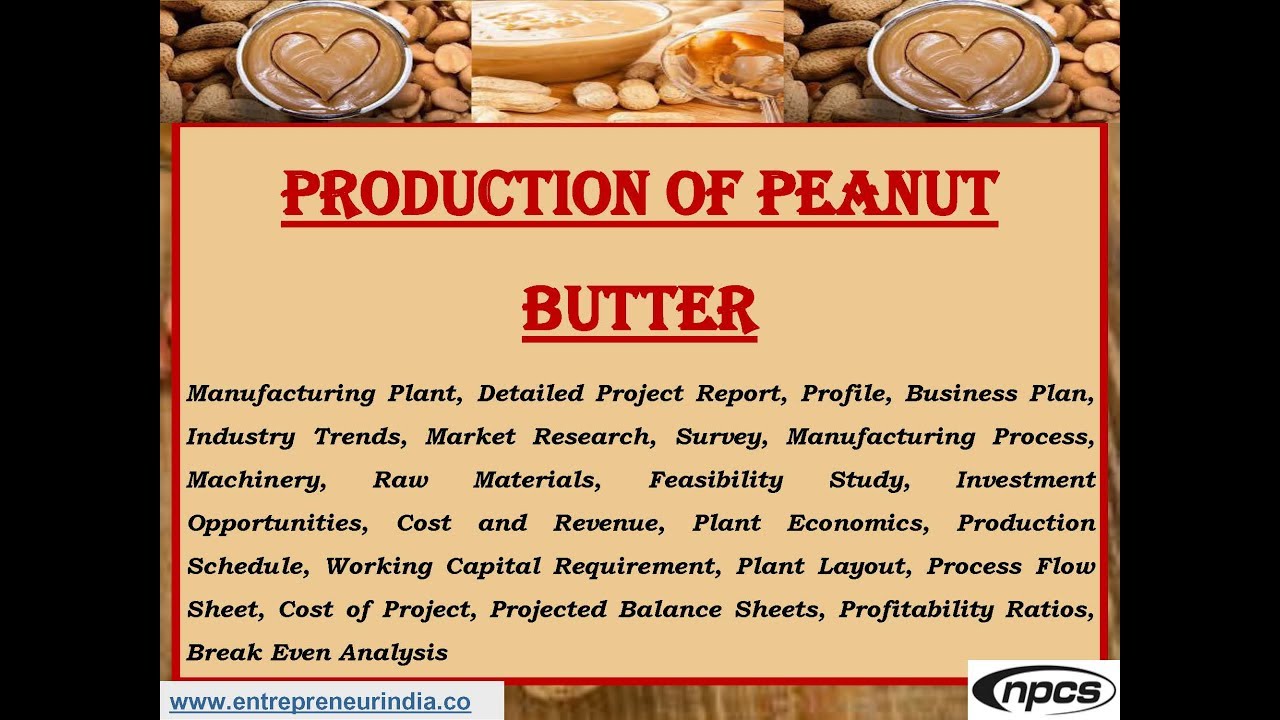 PRODUCTION OF PEANUT BUTTER

Manufacturing Plant, Detailed Project Report, Profile, Business Plan, Industry Trends, Market Research, Survey, Manufacturing Process, Machinery, Raw Materials, Feasibility Study, Investment Opportunities, Cost and Revenue, Plant Economics, Production Schedule, Working Capital Requirement, Plant Layout, Process Flow Sheet, Cost of Project, Projected Balance Sheets, Profitability Ratios, Break Even Analysis

www.entrepreneurindia.co

npcs